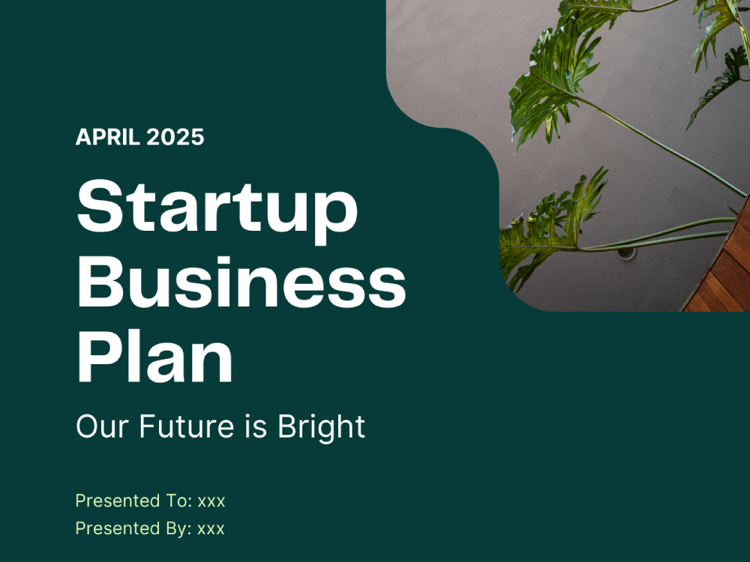 APRIL 2025

Startup Business Plan

Our Future is Bright

Presented To: xxx
Presented By: xxx